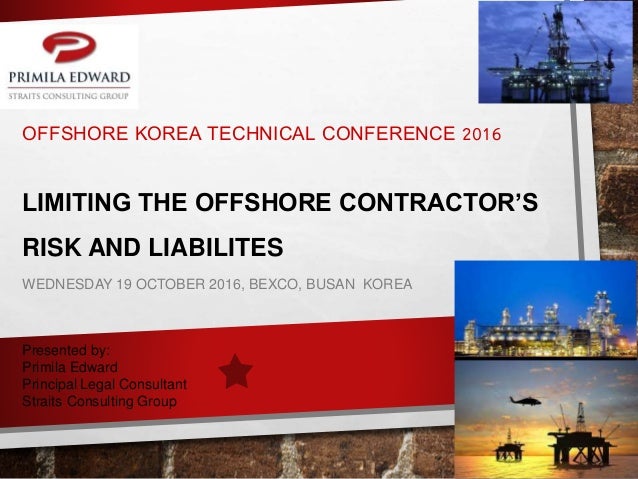 PRIMILA EDWARD
STRAITS CONSULTING GROUP

OFFSHORE KOREA TECHNICAL CONFERENCE 2016

LIMITING THE OFFSHORE CONTRACTOR'S RISK AND LIABILITES

WEDNESDAY 19 OCTOBER 2016, BEXCO, BUSAN KOREA

Presented by:
Primila Edward
Principal Legal Consultant
Straits Consulting Group